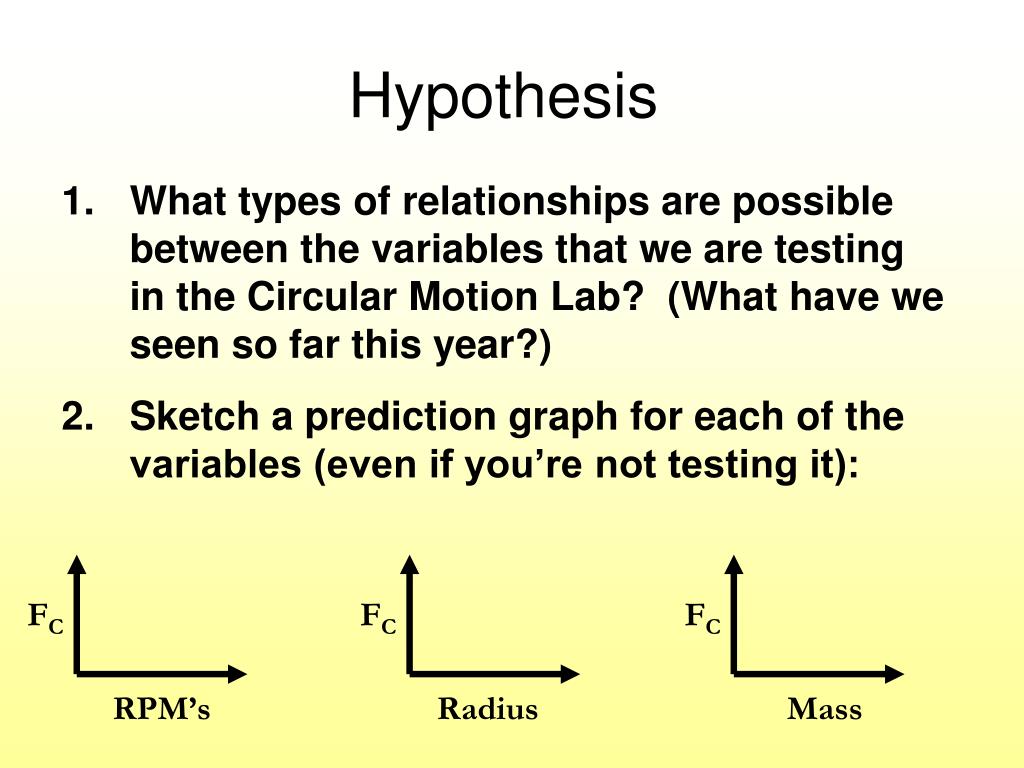 Hypothesis

1. What types of relationships are possible between the variables that we are testing in the Circular Motion Lab? (What have we seen so far this year?)

2. Sketch a prediction graph for each of the variables (even if you're not testing it):

$F_C$

RPM's

$F_C$

Radius

$F_C$

Mass